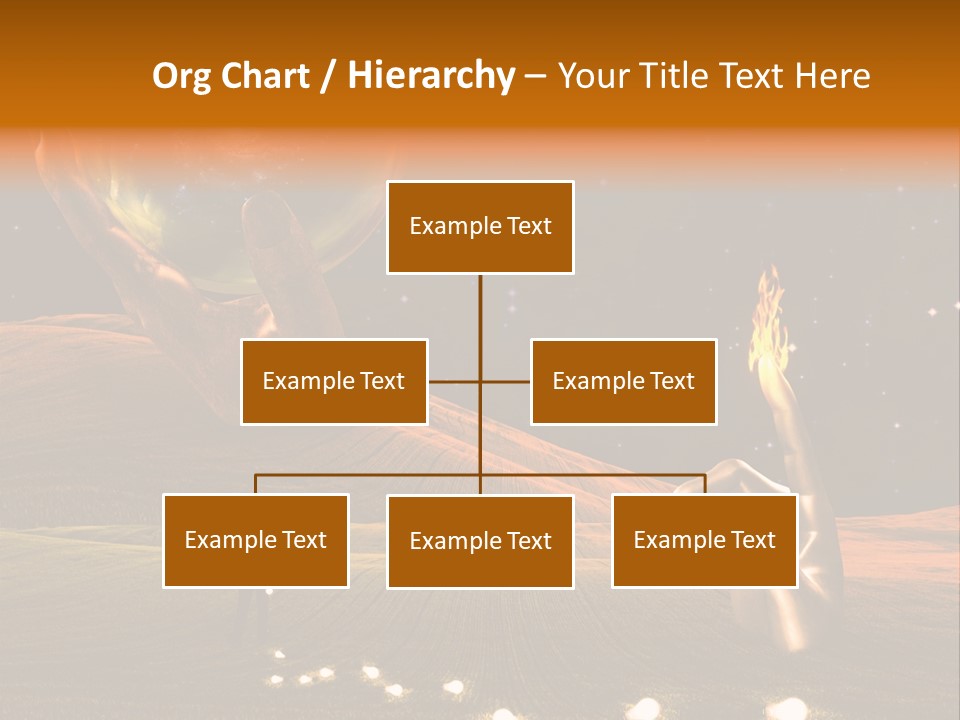 Org Chart / Hierarchy – Your Title Text Here

Example Text

Example Text

Example Text

Example Text

Example Text

Example Text